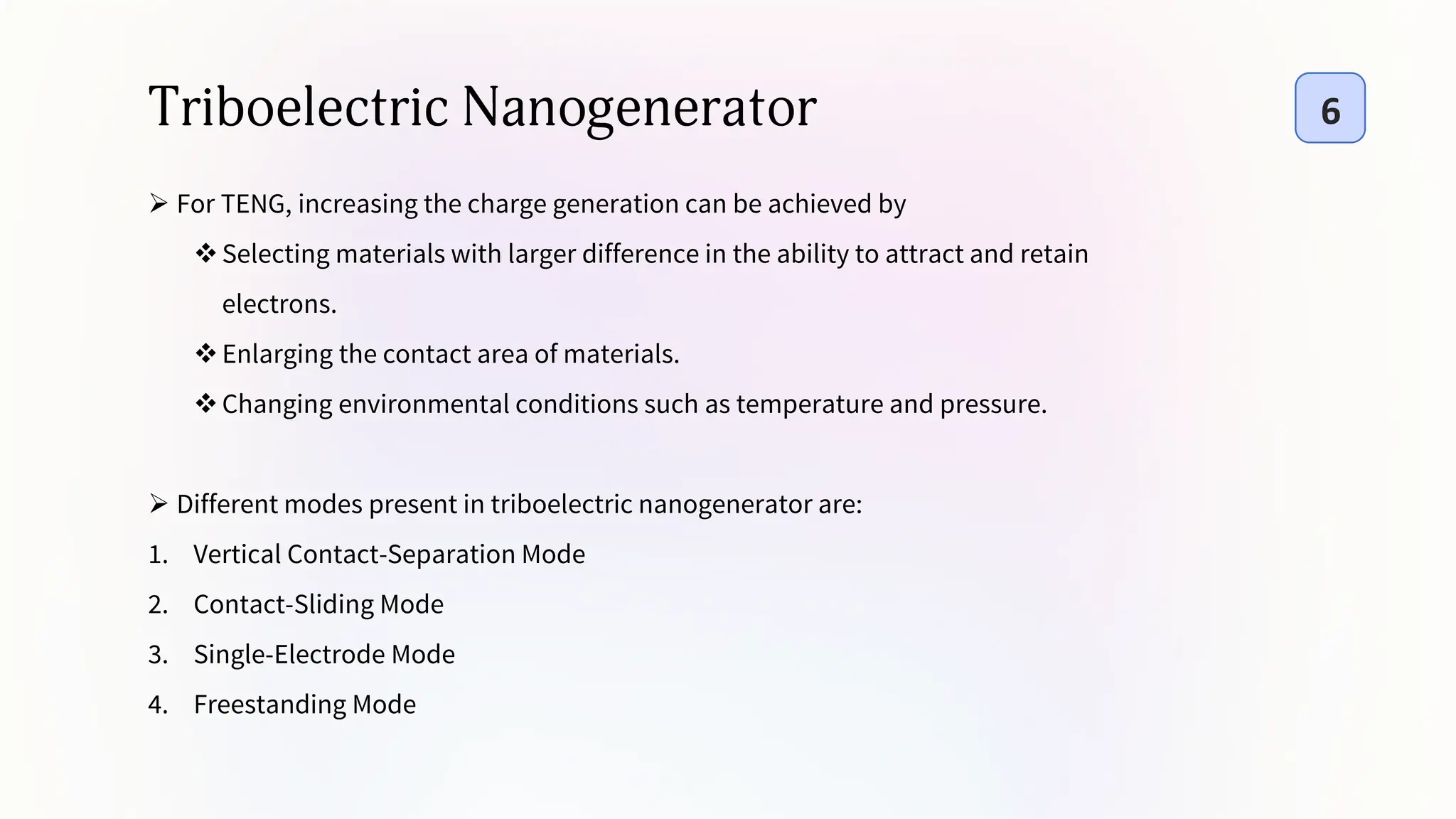 Triboelectric Nanogenerator

6

➢ For TENG, increasing the charge generation can be achieved by

❖ Selecting materials with larger difference in the ability to attract and retain electrons.

❖ Enlarging the contact area of materials.

❖ Changing environmental conditions such as temperature and pressure.

➢ Different modes present in triboelectric nanogenerator are:

1. Vertical Contact-Separation Mode
2. Contact-Sliding Mode
3. Single-Electrode Mode
4. Freestanding Mode